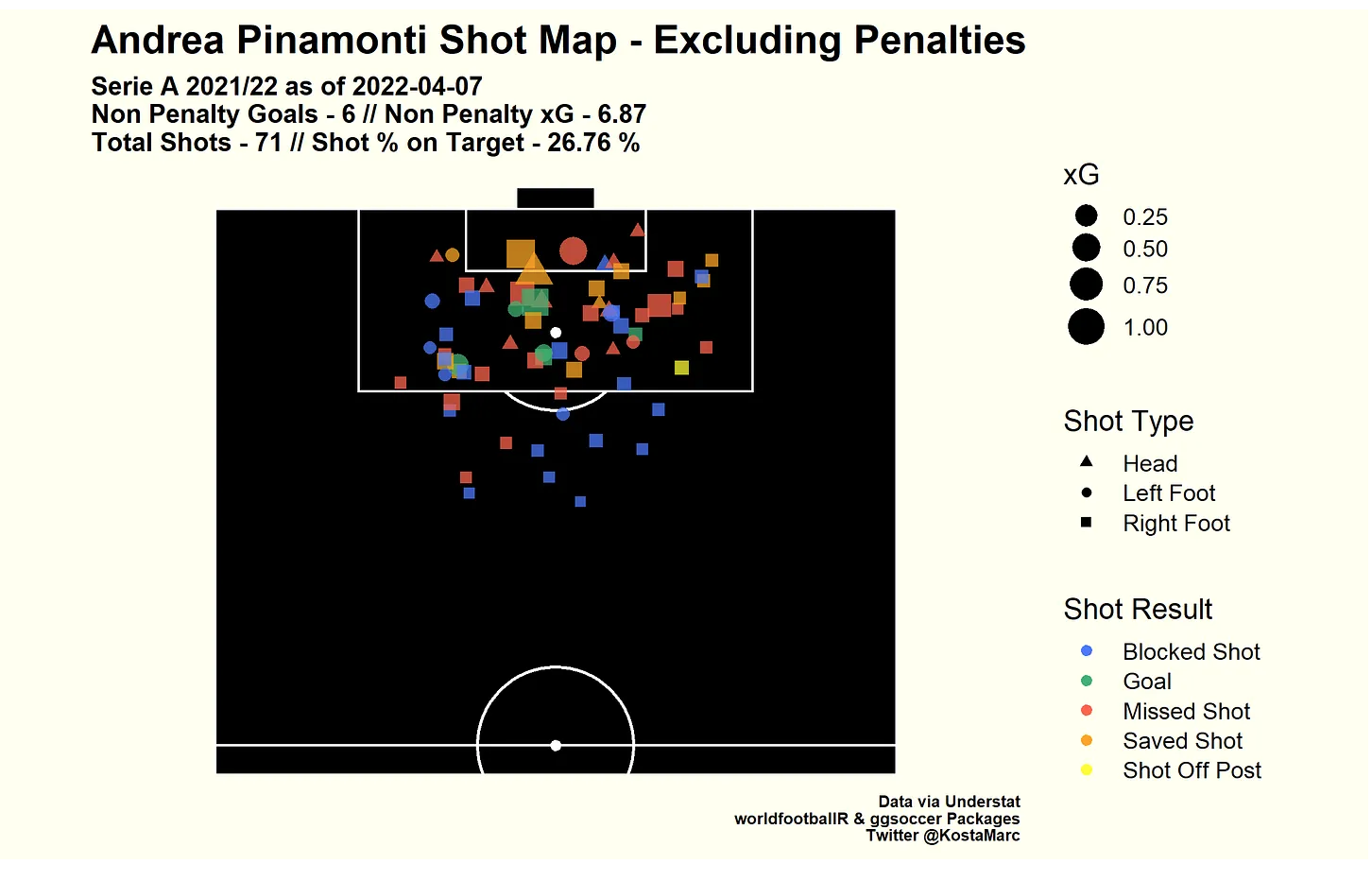 Andrea Pinamonti Shot Map - Excluding Penalties

Serie A 2021/22 as of 2022-04-07
Non Penalty Goals - 6 // Non Penalty xG - 6.87
Total Shots - 71 // Shot % on Target - 26.76 %

xG
0.25
0.50
0.75
1.00

Shot Type
Head
Left Foot
Right Foot

Shot Result
Blocked Shot
Goal
Missed Shot
Saved Shot
Shot Off Post

Data via Understat
worldfootballR & ggsoccer Packages
Twitter @KostaMarc